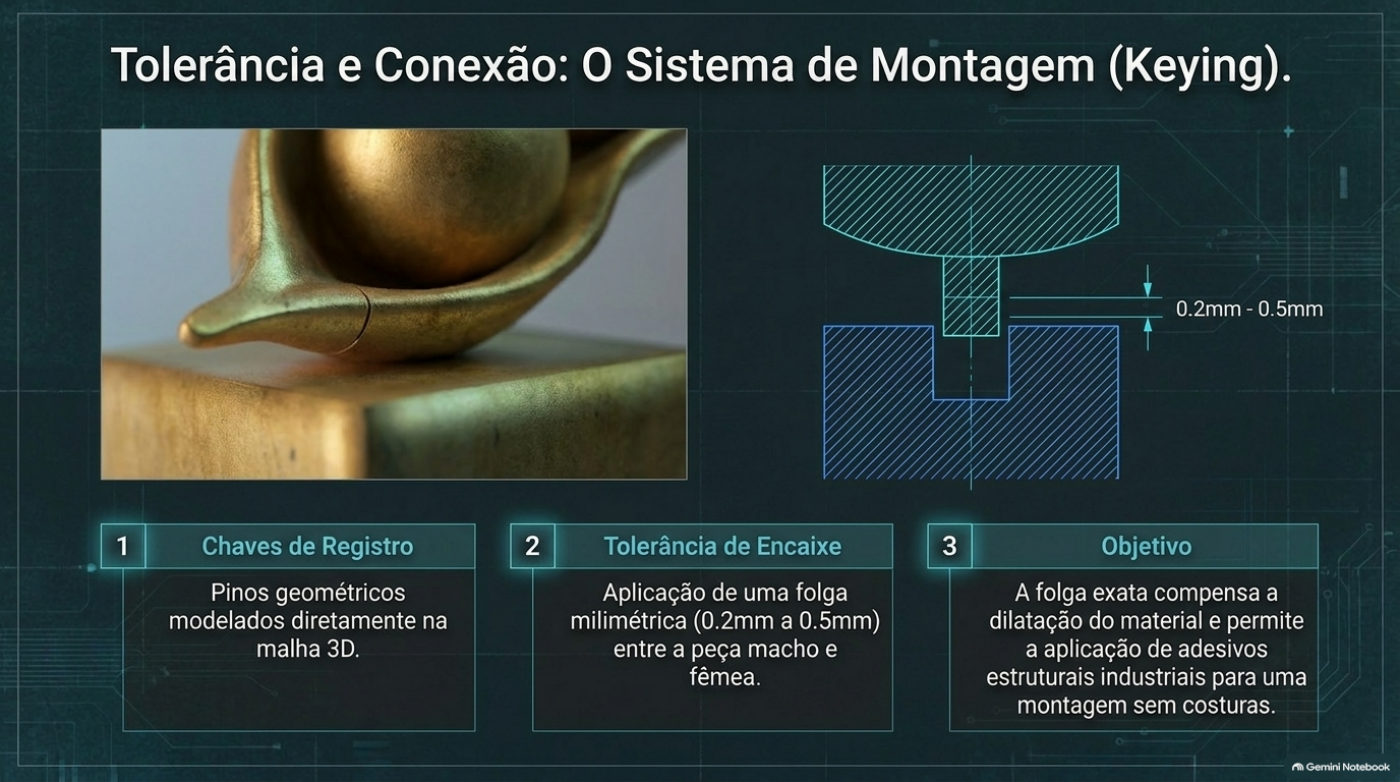 Tolerância e Conexão: O Sistema de Montagem (Keying).

0.2mm - 0.5mm

1 Chaves de Registro

Pinos geométricos modelados diretamente na malha 3D.

2 Tolerância de Encaixe

Aplicação de uma folga milimétrica (0.2mm a 0.5mm) entre a peça macho e fêmea.

3 Objetivo

A folga exata compensa a dilatação do material e permite a aplicação de adesivos estruturais industriais para uma montagem sem costuras.

Gemini Notebook